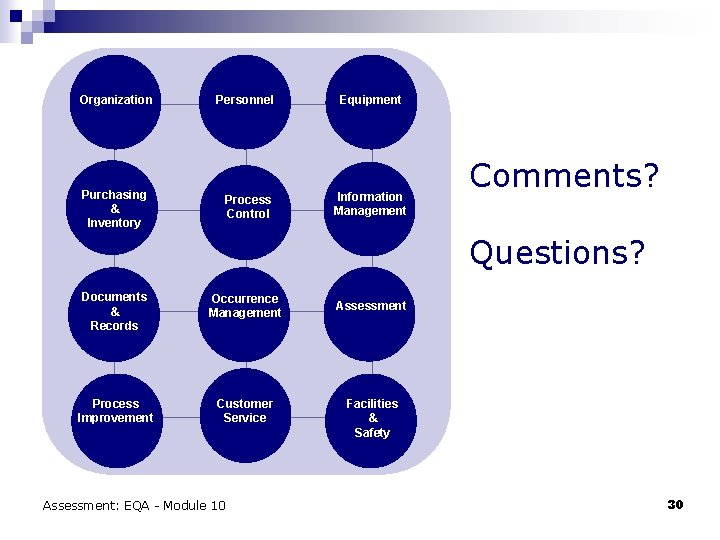 Organization

Personnel

Equipment

Purchasing & Inventory

Process Control

Information Management

Documents & Records

Occurrence Management

Assessment

Process Improvement

Customer Service

Facilities & Safety

Comments?

Questions?

Assessment: EQA - Module 10

30